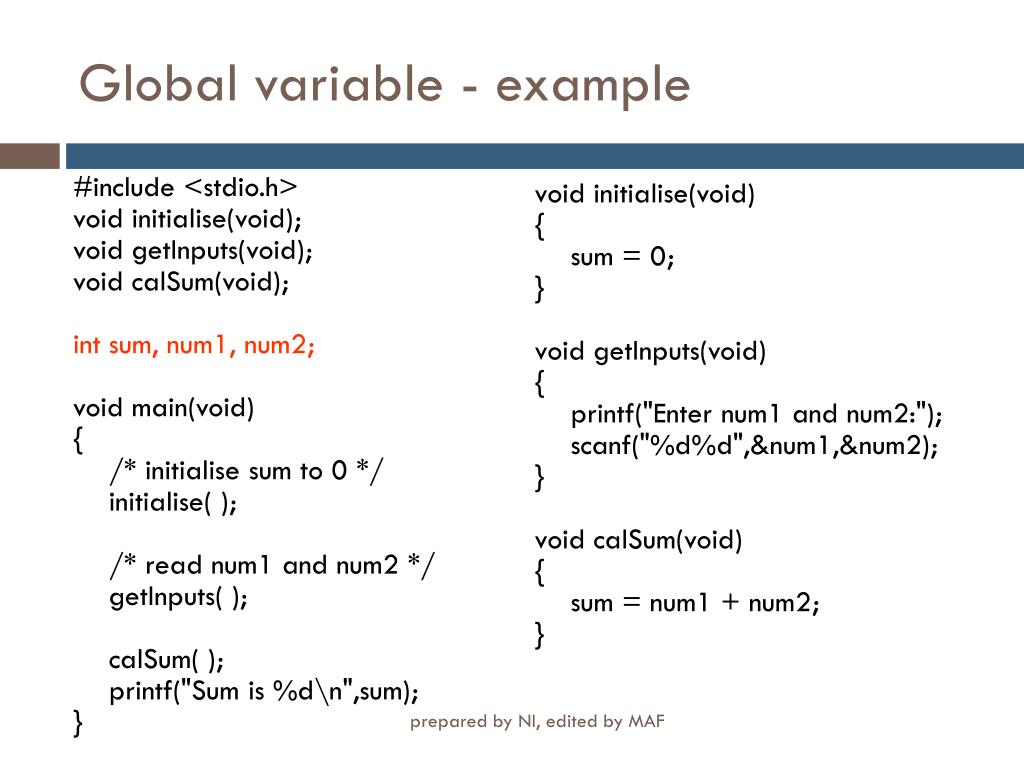 Global variable - example

#include <stdio.h>
void initialise(void);
void getInputs(void);
void calSum(void);

int sum, num1, num2;

void main(void)
{
/* initialise sum to 0 */
initialise( );

/* read num1 and num2 */
getInputs( );

calSum( );
printf("Sum is %d\n",sum);
}

void initialise(void)
{
sum = 0;
}

void getInputs(void)
{
printf("Enter num1 and num2:");
scanf("%d%d",&num1,&num2);
}

void calSum(void)
{
sum = num1 + num2;
}

prepared by NI, edited by MAF